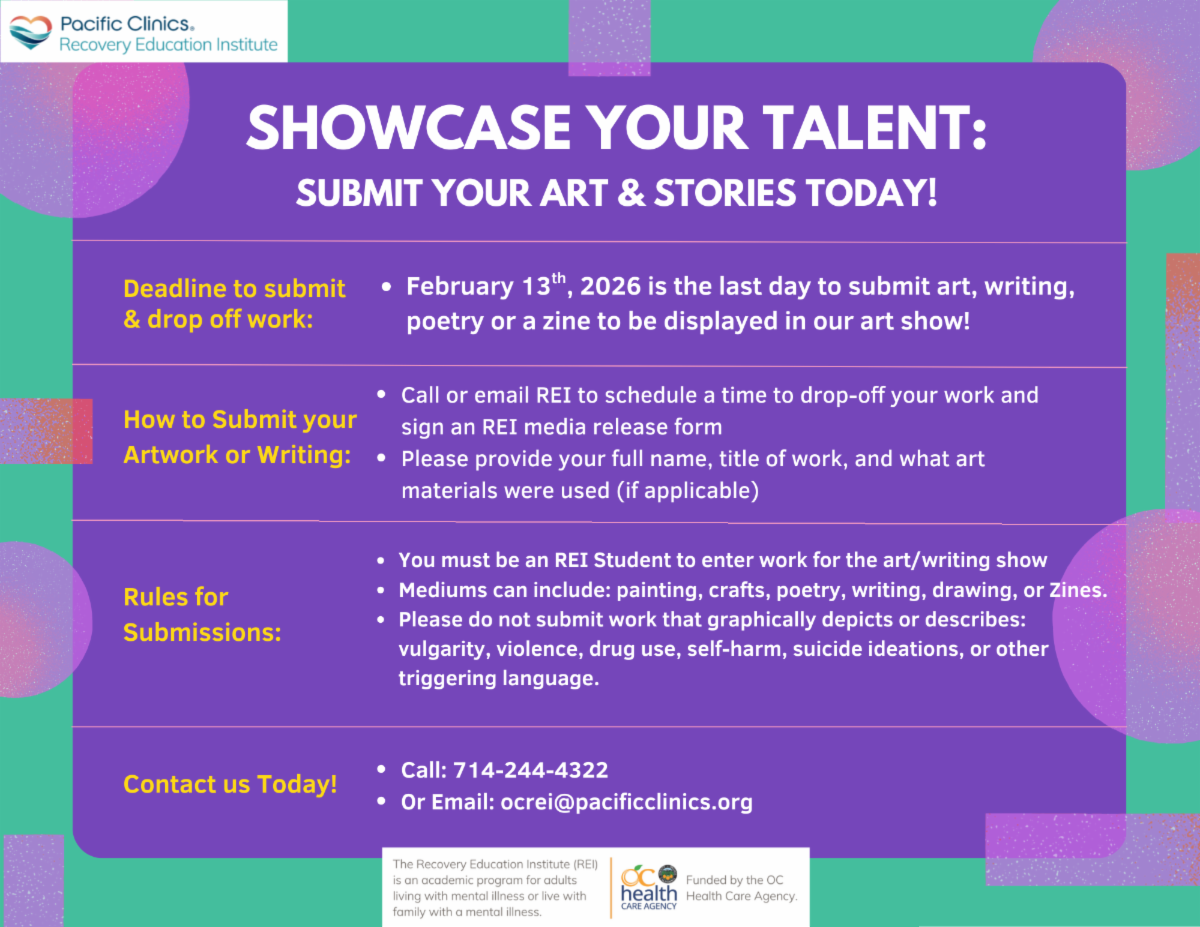 Pacific Clinics®
Recovery Education Institute

SHOWCASE YOUR TALENT:
SUBMIT YOUR ART & STORIES TODAY!

Deadline to submit & drop off work:

• February 13$^{th}$, 2026 is the last day to submit art, writing, poetry or a zine to be displayed in our art show!

How to Submit your Artwork or Writing:

• Call or email REI to schedule a time to drop-off your work and sign an REI media release form
• Please provide your full name, title of work, and what art materials were used (if applicable)

Rules for Submissions:

• You must be an REI Student to enter work for the art/writing show
• Mediums can include: painting, crafts, poetry, writing, drawing, or Zines.
• Please do not submit work that graphically depicts or describes: vulgarity, violence, drug use, self-harm, suicide ideations, or other triggering language.

Contact us Today!

• Call: 714-244-4322
• Or Email: ocrei@pacificclinics.org

The Recovery Education Institute (REI) is an academic program for adults living with mental illness or live with family with a mental illness.

OC health CARE AGENCY

Funded by the OC Health Care Agency.